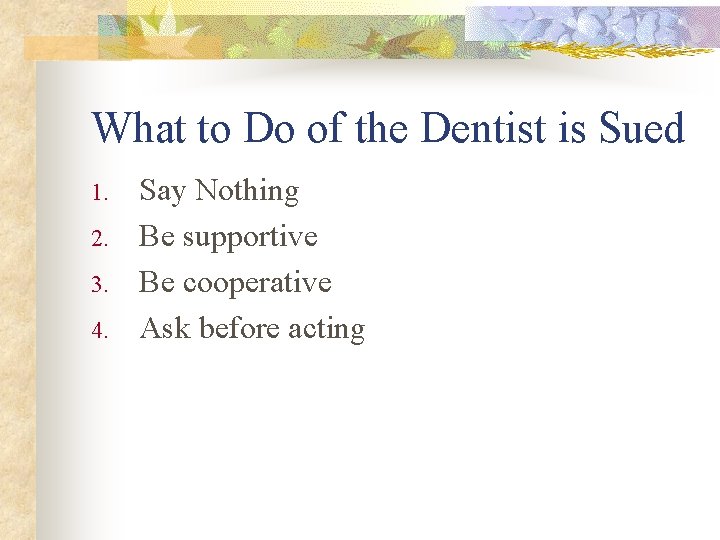 What to Do of the Dentist is Sued

1. Say Nothing
2. Be supportive
3. Be cooperative
4. Ask before acting